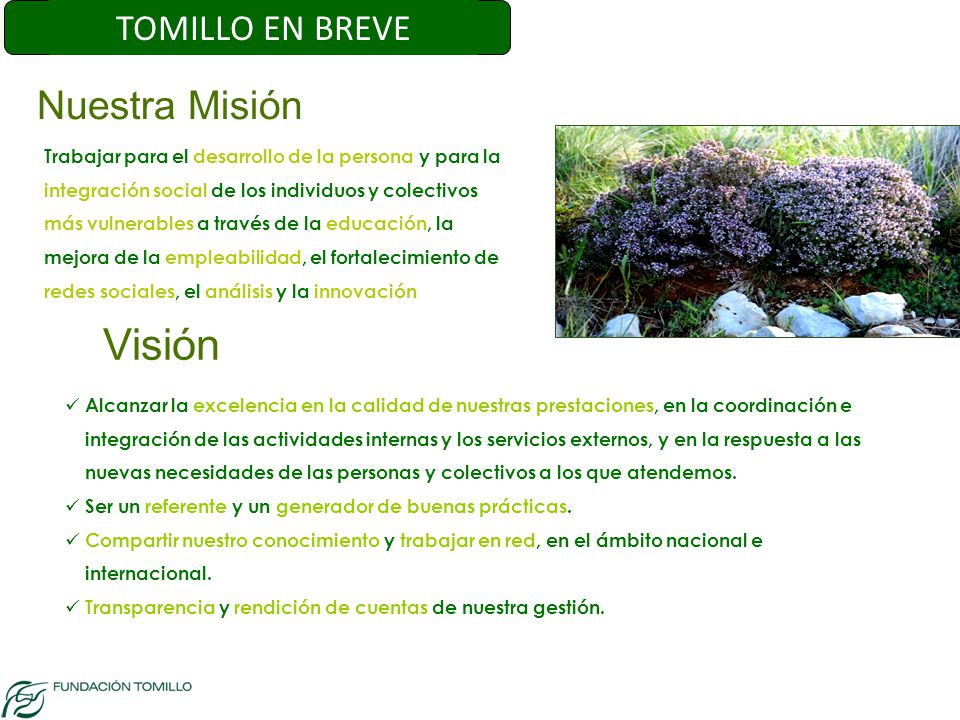 TOMILLO EN BREVE

Nuestra Misión

Trabajar para el desarrollo de la persona y para la integración social de los individuos y colectivos más vulnerables a través de la educación, la mejora de la empleabilidad, el fortalecimiento de redes sociales, el análisis y la innovación

Visión

✓ Alcanzar la excelencia en la calidad de nuestras prestaciones, en la coordinación e integración de las actividades internas y los servicios externos, y en la respuesta a las nuevas necesidades de las personas y colectivos a los que atendemos.
✓ Ser un referente y un generador de buenas prácticas.
✓ Compartir nuestro conocimiento y trabajar en red, en el ámbito nacional e internacional.
✓ Transparencia y rendición de cuentas de nuestra gestión.

FUNDACIÓN TOMILLO